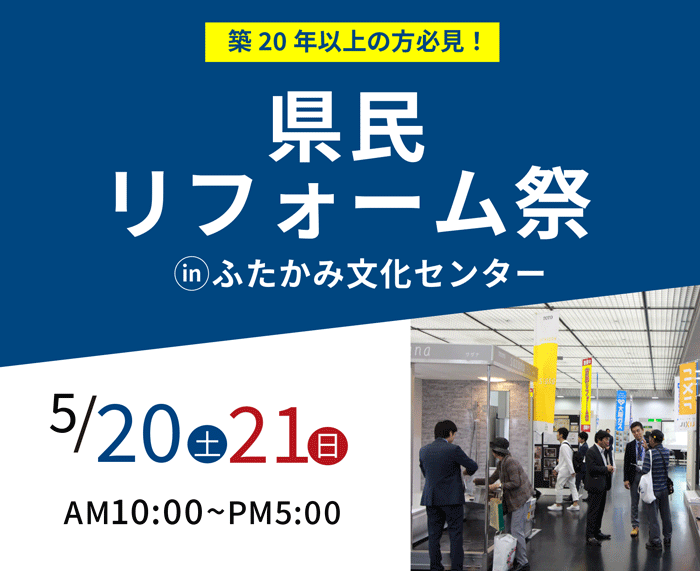 築 20 年以上の方必見！

県民
リフォーム祭

in ふたかみ文化センター

5/20 土 21 日

AM10:00~PM5:00

LIXIL